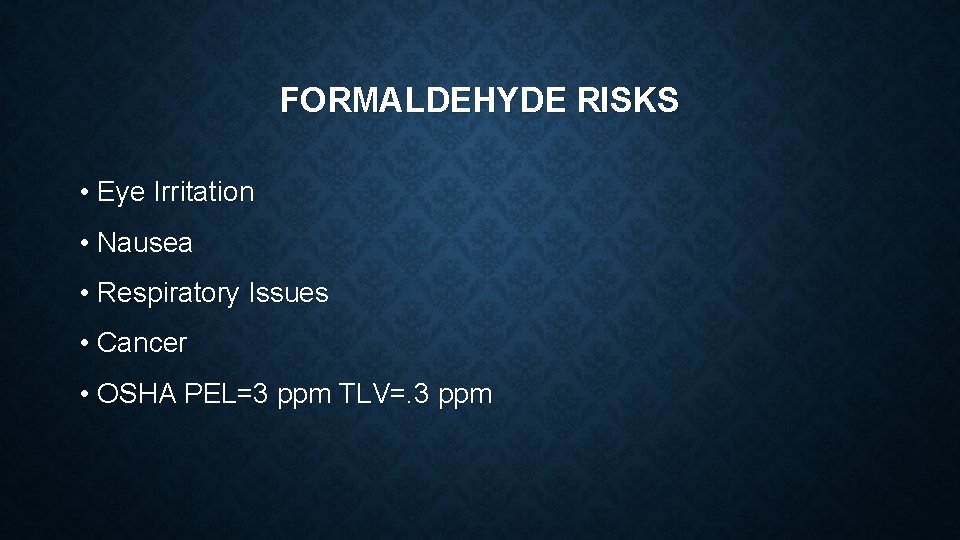 FORMALDEHYDE RISKS

• Eye Irritation
• Nausea
• Respiratory Issues
• Cancer
• OSHA PEL=3 ppm TLV=.3 ppm